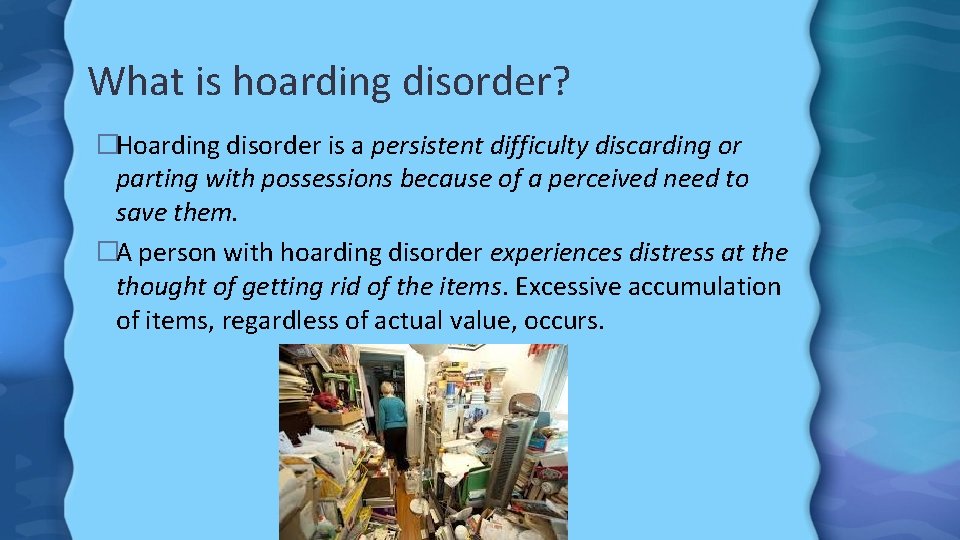 What is hoarding disorder?

□Hoarding disorder is a persistent difficulty discarding or parting with possessions because of a perceived need to save them.

□A person with hoarding disorder experiences distress at the thought of getting rid of the items. Excessive accumulation of items, regardless of actual value, occurs.